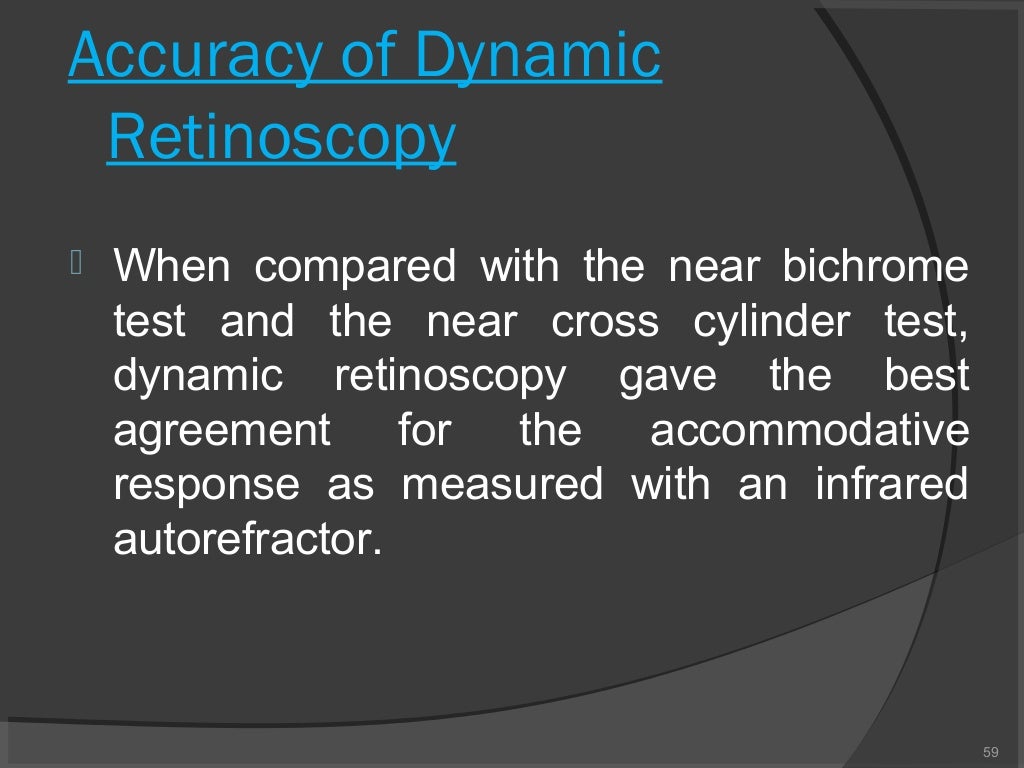 Accuracy of Dynamic Retinoscopy

When compared with the near bichrome test and the near cross cylinder test, dynamic retinoscopy gave the best agreement for the accommodative response as measured with an infrared autorefractor.

59